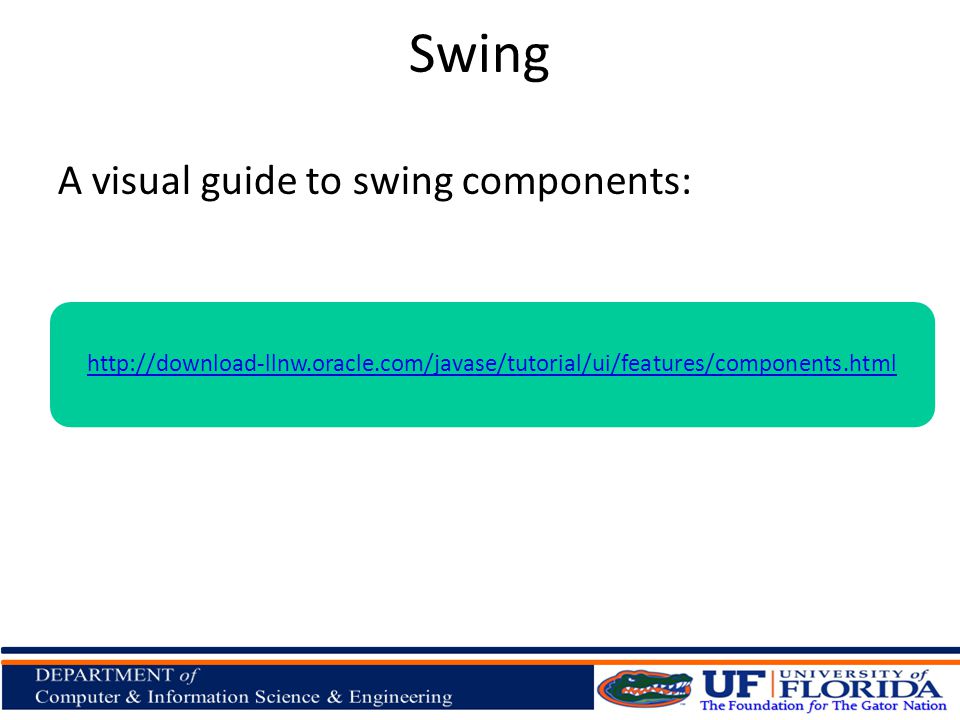 Swing

A visual guide to swing components:

http://download-llnw.oracle.com/javase/tutorial/ui/features/components.html

DEPARTMENT of
Computer & Information Science & Engineering

UF UNIVERSITY of FLORIDA
The Foundation for The Gator Nation